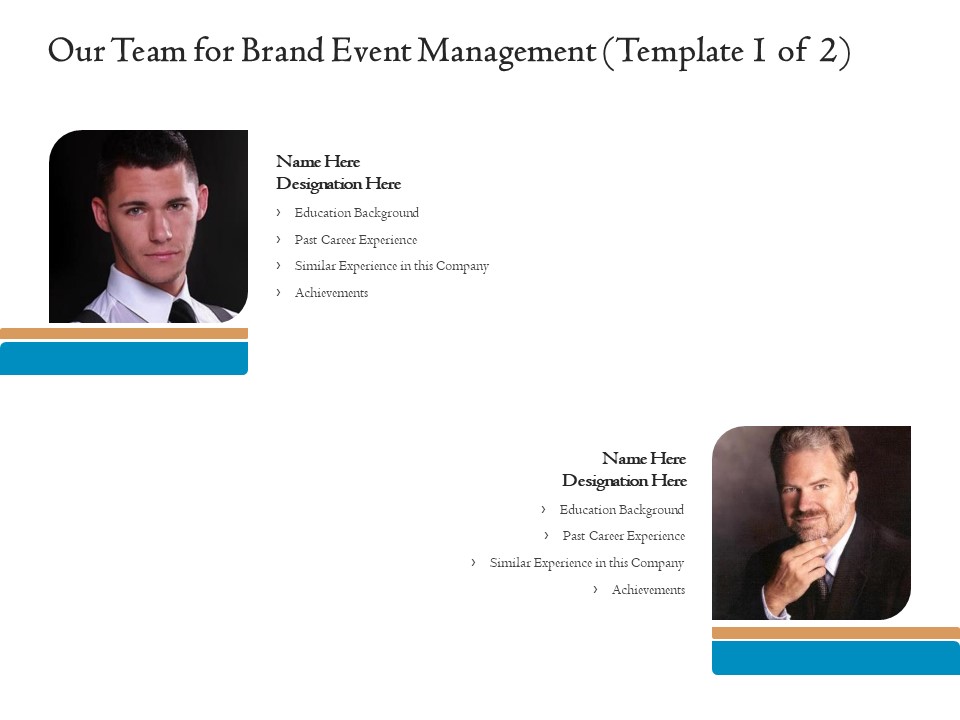 Our Team for Brand Event Management (Template 1 of 2)

Name Here
Designation Here

› Education Background
› Past Career Experience
› Similar Experience in this Company
› Achievements

Name Here
Designation Here

› Education Background
› Past Career Experience
› Similar Experience in this Company
› Achievements